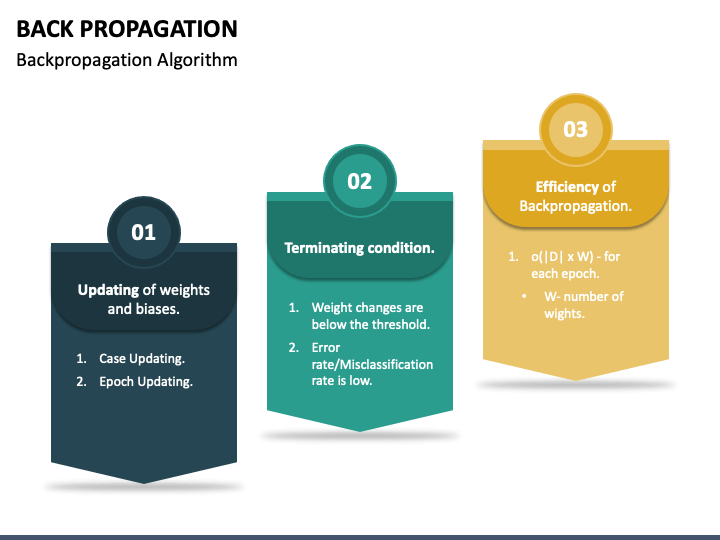 BACK PROPAGATION
Backpropagation Algorithm

01

Updating of weights and biases.

1. Case Updating.
2. Epoch Updating.

02

Terminating condition.

1. Weight changes are below the threshold.
2. Error rate/Misclassification rate is low.

03

Efficiency of Backpropagation.

1. o(|D| x W) - for each epoch.
• W- number of wights.